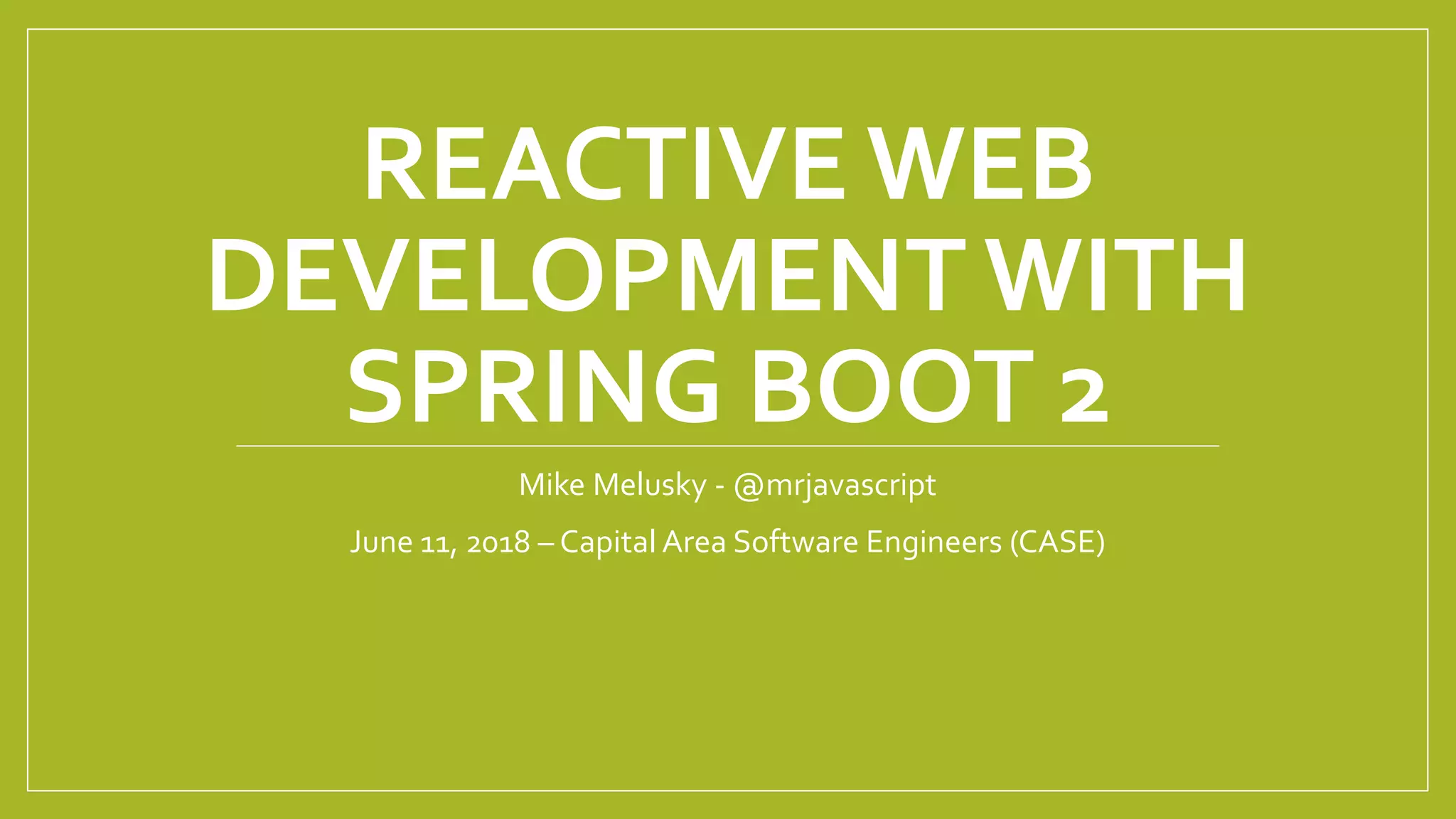 REACTIVE WEB DEVELOPMENT WITH SPRING BOOT 2

Mike Melusky - @mrjavascript

June 11, 2018 – Capital Area Software Engineers (CASE)